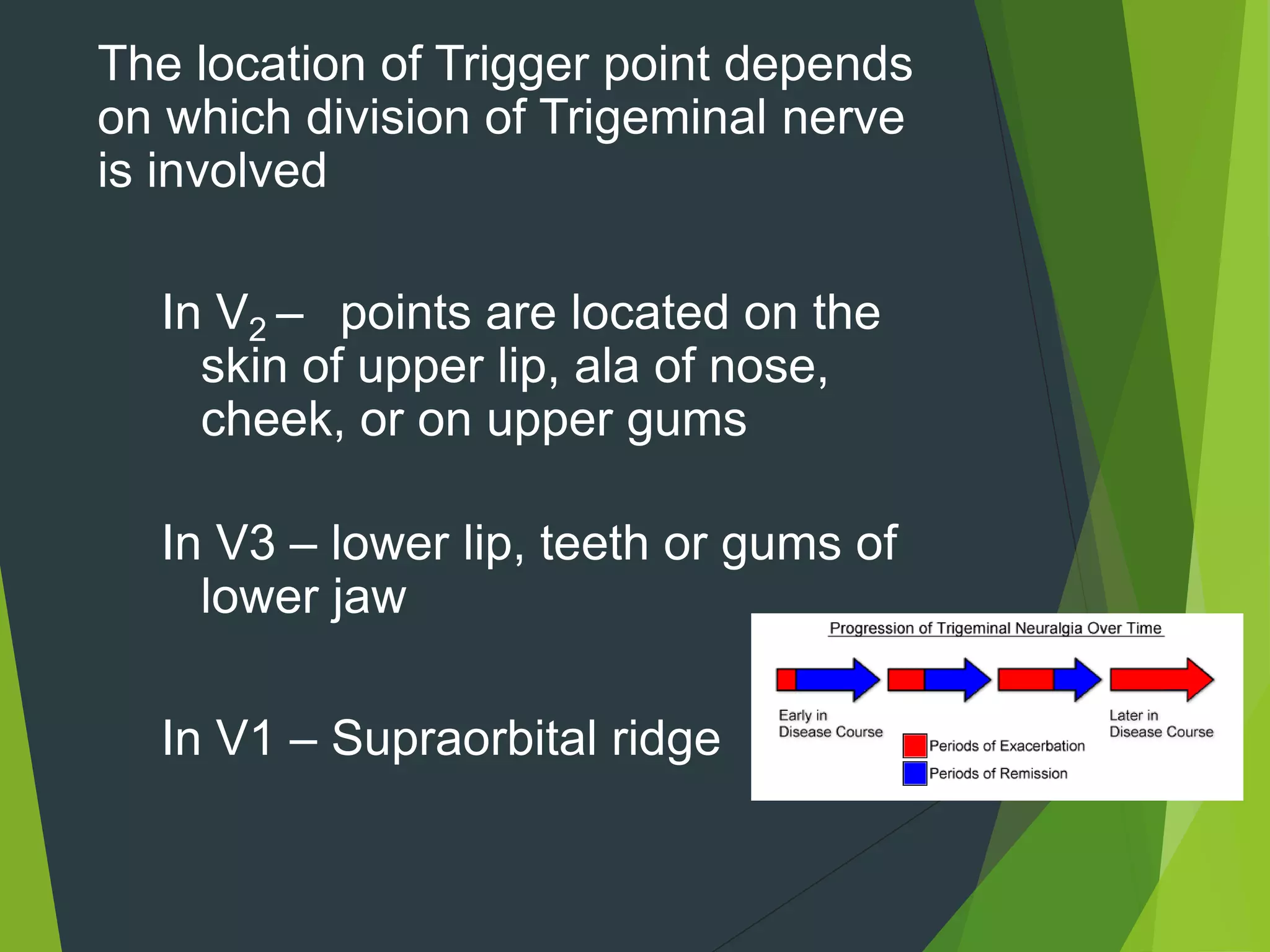 The location of Trigger point depends on which division of Trigeminal nerve is involved

In $V_2$ – points are located on the skin of upper lip, ala of nose, cheek, or on upper gums

In V3 – lower lip, teeth or gums of lower jaw

In V1 – Supraorbital ridge

Progression of Trigeminal Neuralgia Over Time

Early in Disease Course

Later in Disease Course

Periods of Exacerbation

Periods of Remission